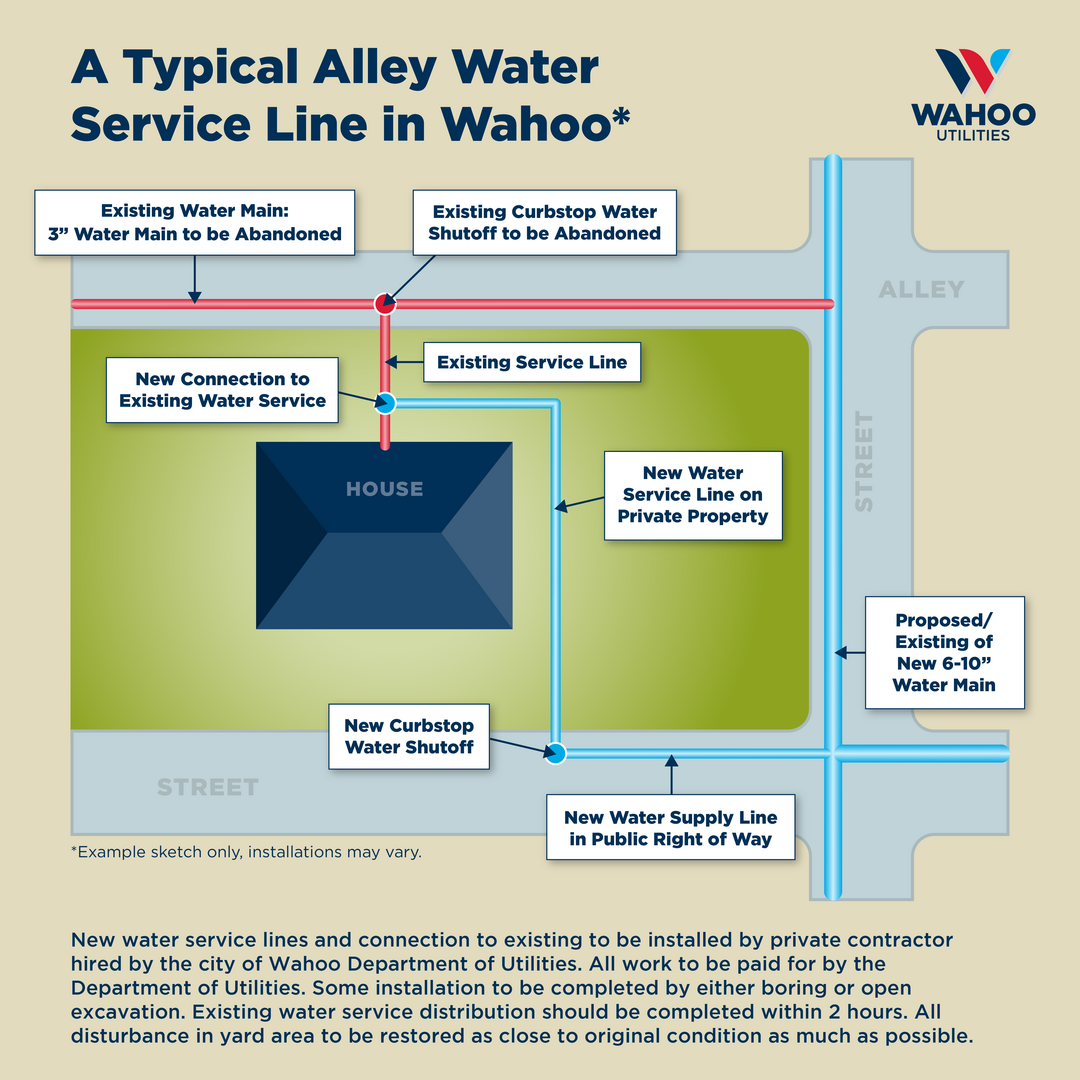 A Typical Alley Water Service Line in Wahoo*

WAHOO UTILITIES

Existing Water Main: 3” Water Main to be Abandoned

Existing Curbstop Water Shutoff to be Abandoned

ALLEY

Existing Service Line

New Connection to Existing Water Service

HOUSE

New Water Service Line on Private Property

STREET

Proposed/ Existing of New 6-10” Water Main

New Curbstop Water Shutoff

STREET

New Water Supply Line in Public Right of Way

*Example sketch only, installations may vary.

New water service lines and connection to existing to be installed by private contractor hired by the city of Wahoo Department of Utilities. All work to be paid for by the Department of Utilities. Some installation to be completed by either boring or open excavation. Existing water service distribution should be completed within 2 hours. All disturbance in yard area to be restored as close to original condition as much as possible.